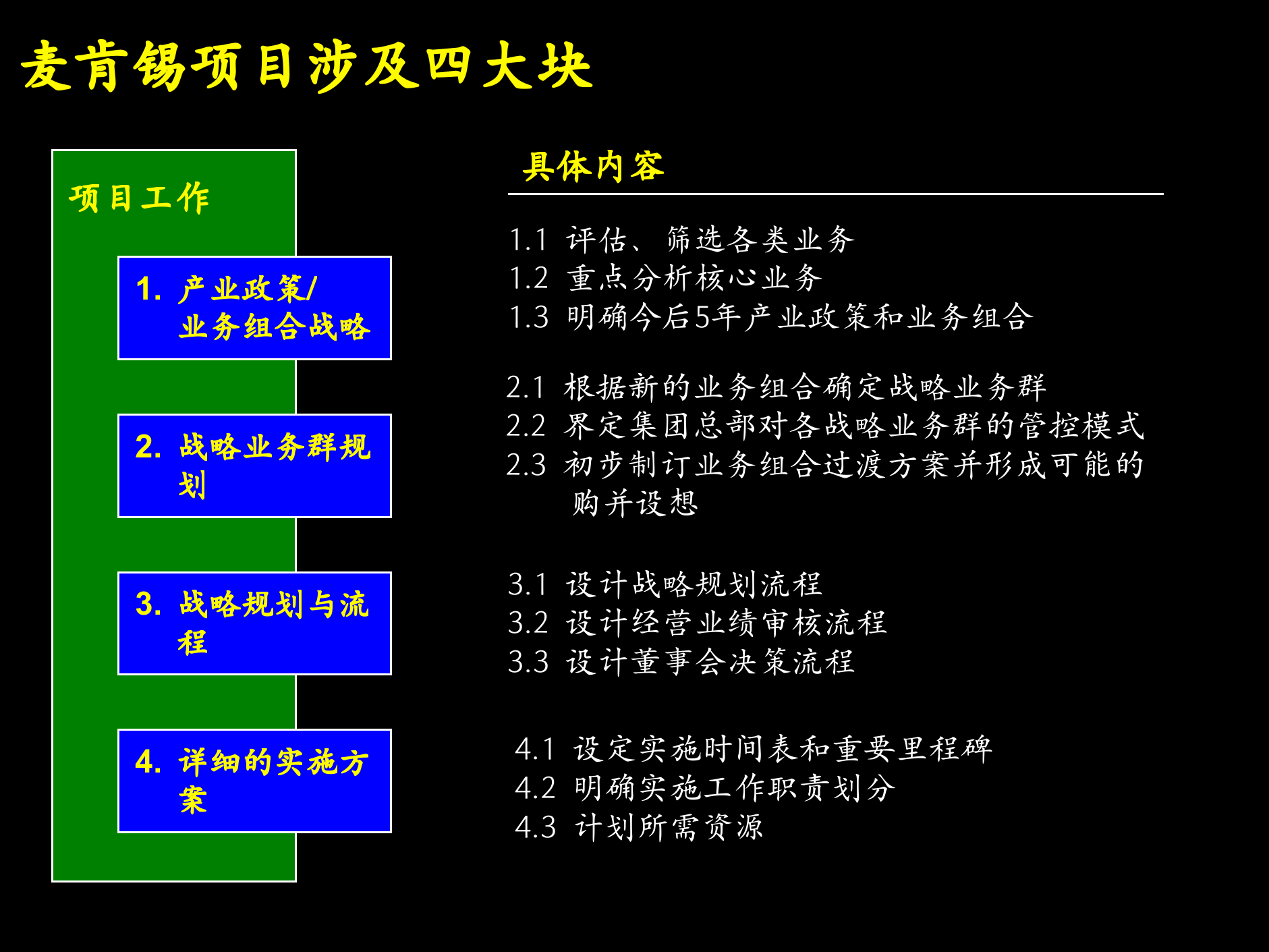 麦肯锡项目涉及四大块

项目工作

1. 产业政策/业务组合战略

2. 战略业务群规划

3. 战略规划与流程

4. 详细的实施方案

具体内容

1.1 评估、筛选各类业务
1.2 重点分析核心业务
1.3 明确今后5年产业政策和业务组合

2.1 根据新的业务组合确定战略业务群
2.2 界定集团总部对各战略业务群的管控模式
2.3 初步制订业务组合过渡方案并形成可能的购并设想

3.1 设计战略规划流程
3.2 设计经营业绩审核流程
3.3 设计董事会决策流程

4.1 设定实施时间表和重要里程碑
4.2 明确实施工作职责划分
4.3 计划所需资源